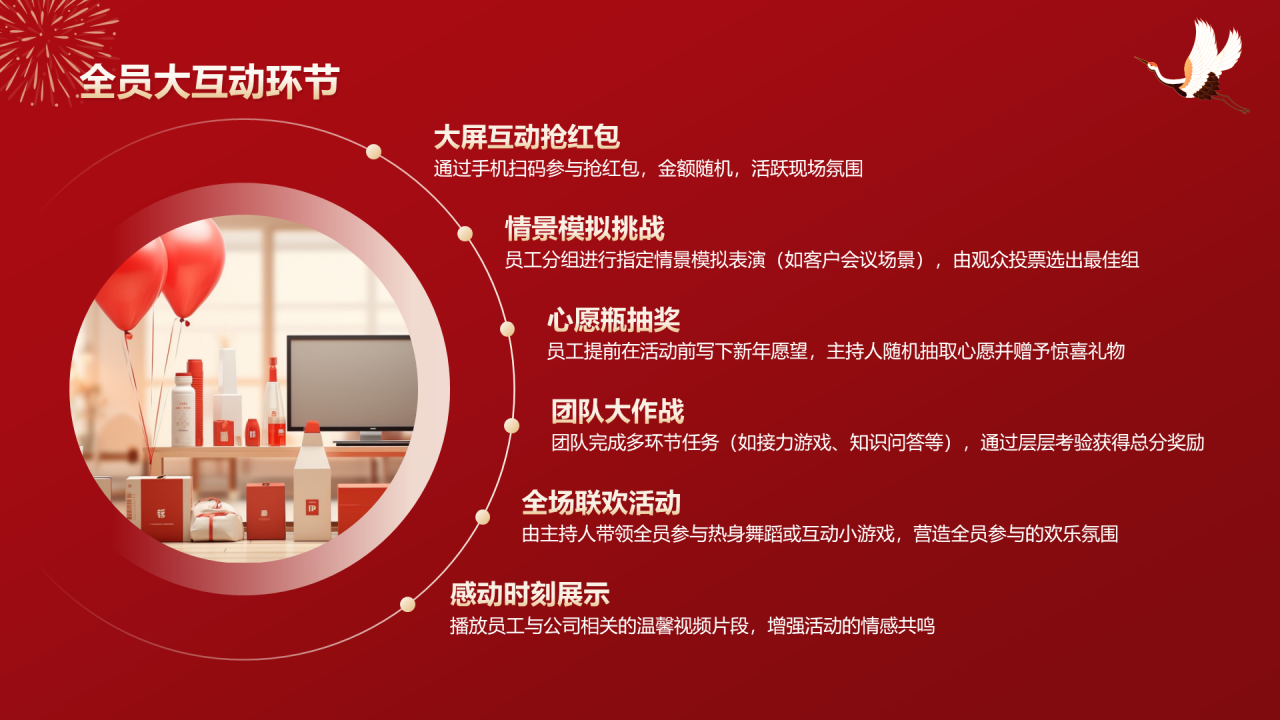 全员大互动环节

大屏互动抢红包
通过手机扫码参与抢红包，金额随机，活跃现场氛围

情景模拟挑战
员工分组进行指定情景模拟表演（如客户会议场景），由观众投票选出最佳组

心愿瓶抽奖
员工提前在活动前写下新年愿望，主持人随机抽取心愿并赠予惊喜礼物

团队大作战
团队完成多环节任务（如接力游戏、知识问答等），通过层层考验获得总分奖励

全场联欢活动
由主持人带领全员参与热身舞蹈或互动小游戏，营造全员参与的欢乐氛围

感动时刻展示
播放员工与公司相关的温馨视频片段，增强活动的情感共鸣